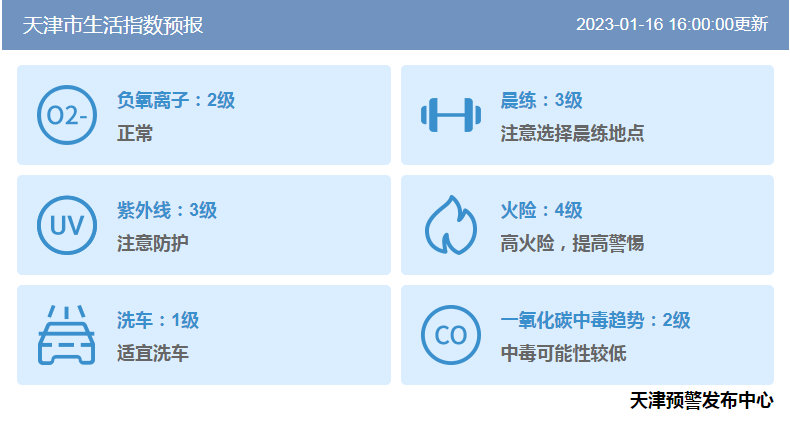 天津市生活指数预报

2023-01-16 16:00:00更新

O2-

负氧离子：2级

正常

晨练：3级

注意选择晨练地点

UV

紫外线：3级

注意防护

火险：4级

高火险，提高警惕

洗车：1级

适宜洗车

CO

一氧化碳中毒趋势：2级

中毒可能性较低

天津预警发布中心